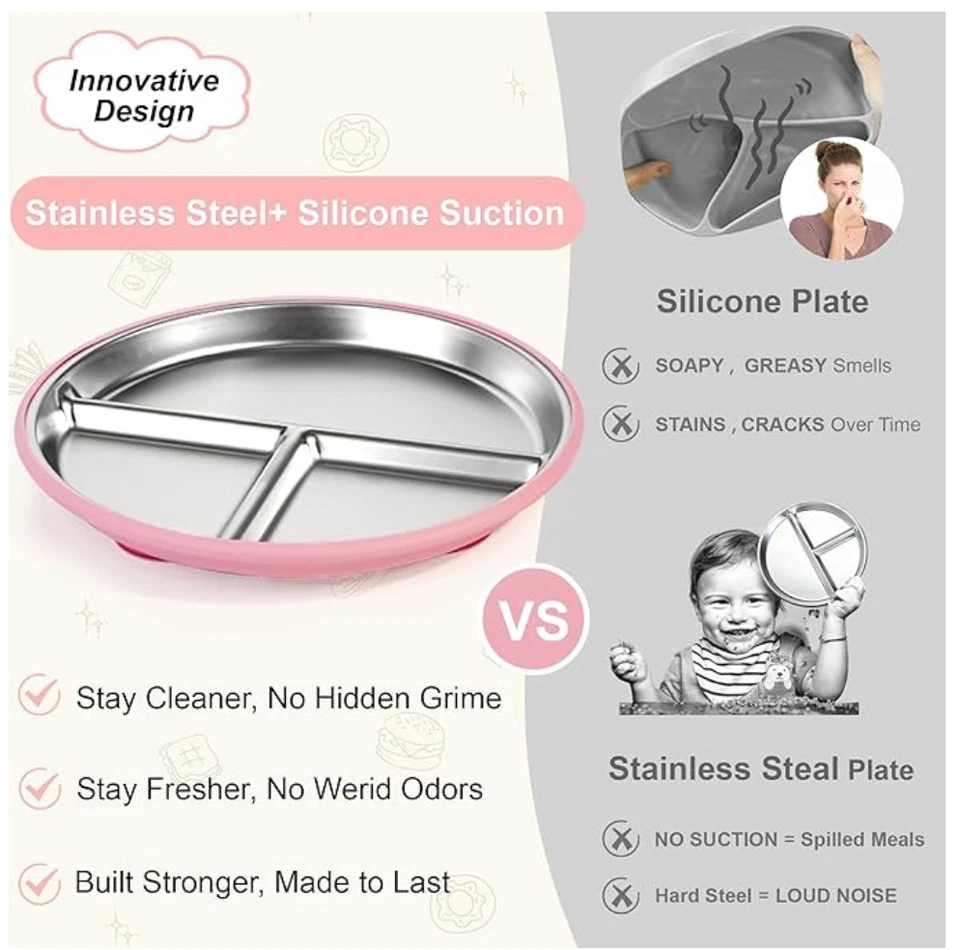 Innovative Design

Stainless Steel+ Silicone Suction

VS

Stay Cleaner, No Hidden Grime

Stay Fresher, No Werid Odors

Built Stronger, Made to Last

Silicone Plate

SOAPY , GREASY Smells

STAINS , CRACKS Over Time

Stainless Steal Plate

NO SUCTION = Spilled Meals

Hard Steel = LOUD NOISE